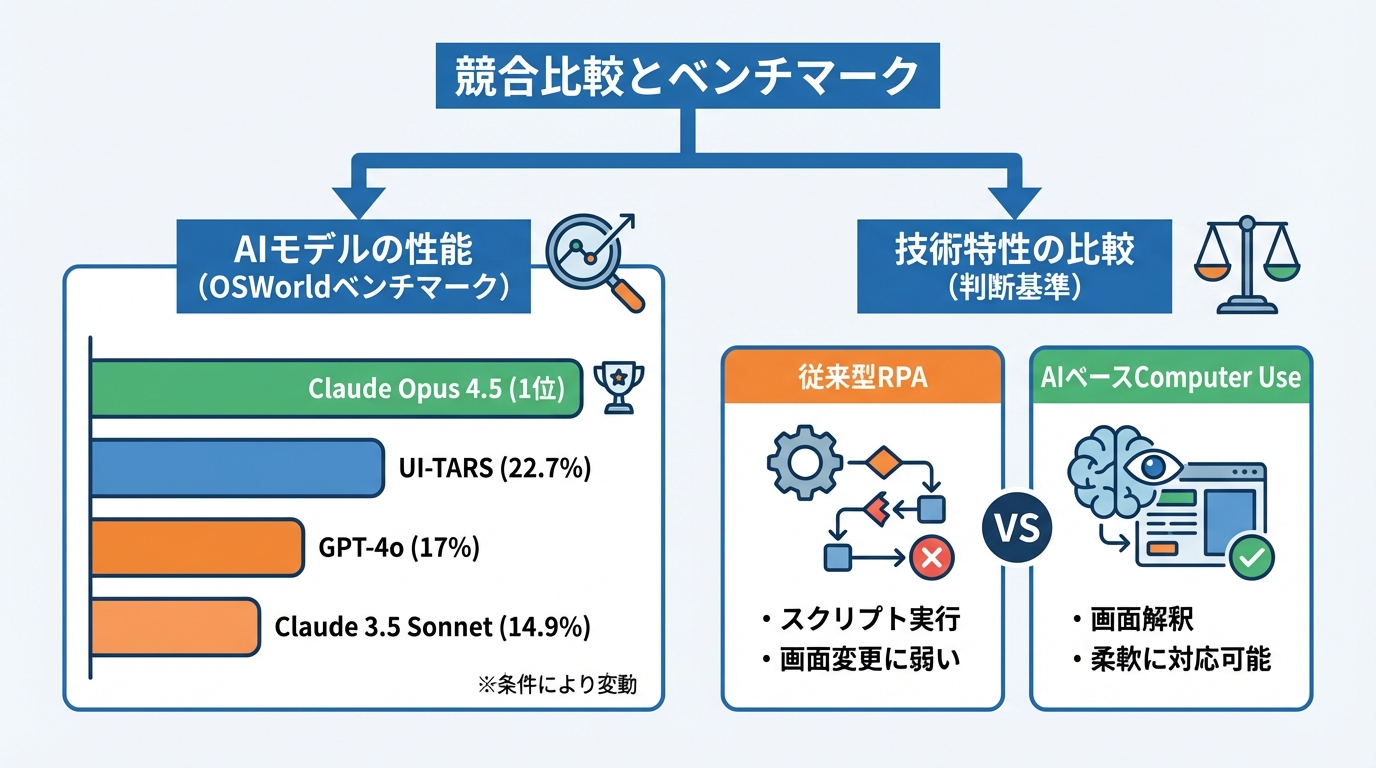 競合比較とベンチマーク

AIモデルの性能
（OSWorldベンチマーク）

Claude Opus 4.5 (1位)

UI-TARS (22.7%)

GPT-4o (17%)

Claude 3.5 Sonnet (14.9%)

※条件により変動

技術特性の比較
（判断基準）

従来型RPA

・スクリプト実行
・画面変更に弱い

VS

AIベースComputer Use

・画面解釈
・柔軟に対応可能